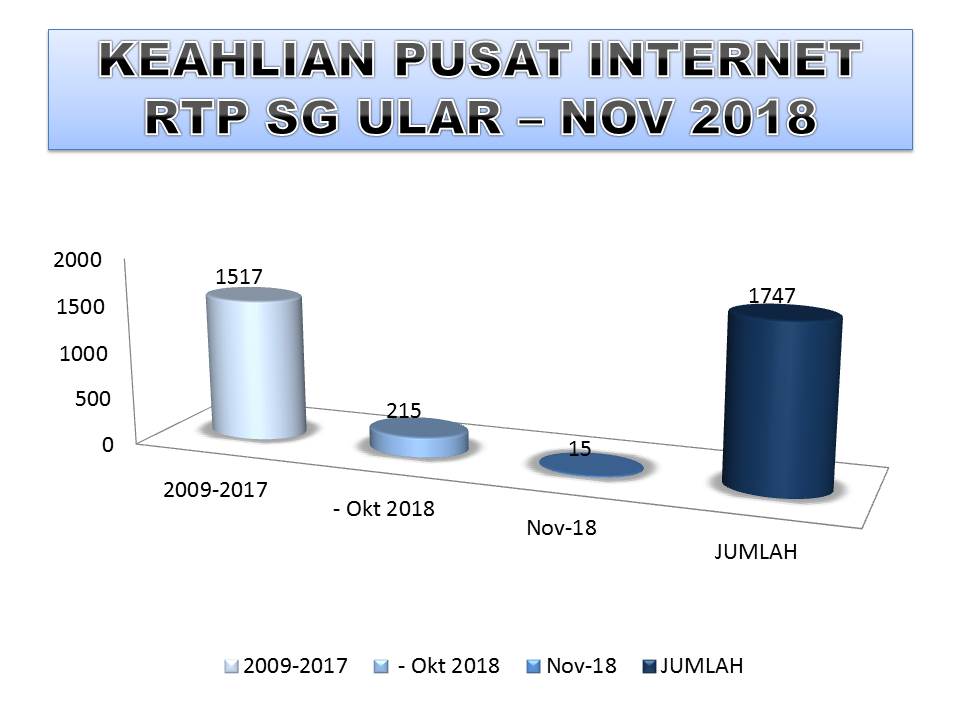 KEAHLIAN PUSAT INTERNET RTP SG ULAR – NOV 2018

2000
1500
1000
500
0

1517
215
15
1747

2009-2017
- Okt 2018
Nov-18
JUMLAH

2009-2017 - Okt 2018 Nov-18 JUMLAH